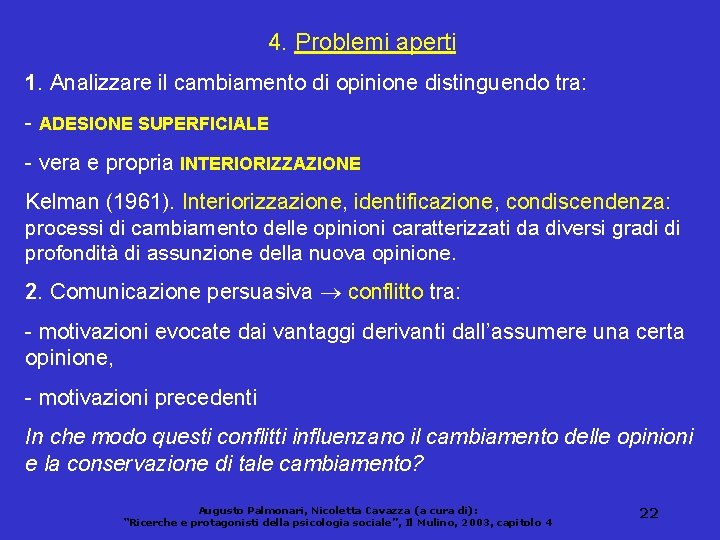 4. Problemi aperti

1. Analizzare il cambiamento di opinione distinguendo tra:

- ADESIONE SUPERFICIALE

- vera e propria INTERIORIZZAZIONE

Kelman (1961). Interiorizzazione, identificazione, condiscendenza: processi di cambiamento delle opinioni caratterizzati da diversi gradi di profondità di assunzione della nuova opinione.

2. Comunicazione persuasiva $\rightarrow$ conflitto tra:

- motivazioni evocate dai vantaggi derivanti dall'assumere una certa opinione,

- motivazioni precedenti

In che modo questi conflitti influenzano il cambiamento delle opinioni e la conservazione di tale cambiamento?

Augusto Palmonari, Nicoletta Cavazza (a cura di):
"Ricerche e protagonisti della psicologia sociale", Il Mulino, 2003, capitolo 4

22